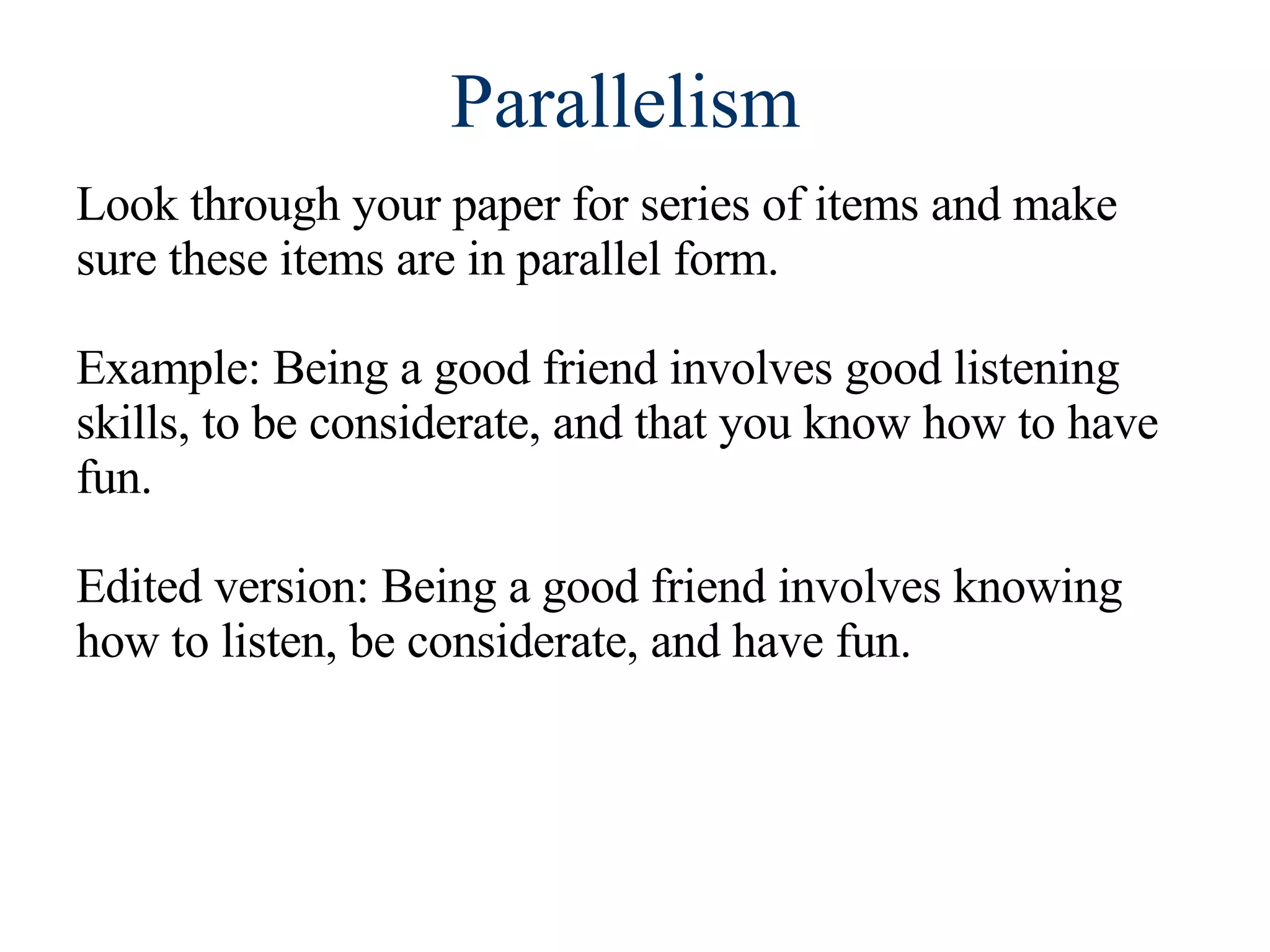 Parallelism

Look through your paper for series of items and make sure these items are in parallel form.

Example: Being a good friend involves good listening skills, to be considerate, and that you know how to have fun.

Edited version: Being a good friend involves knowing how to listen, be considerate, and have fun.